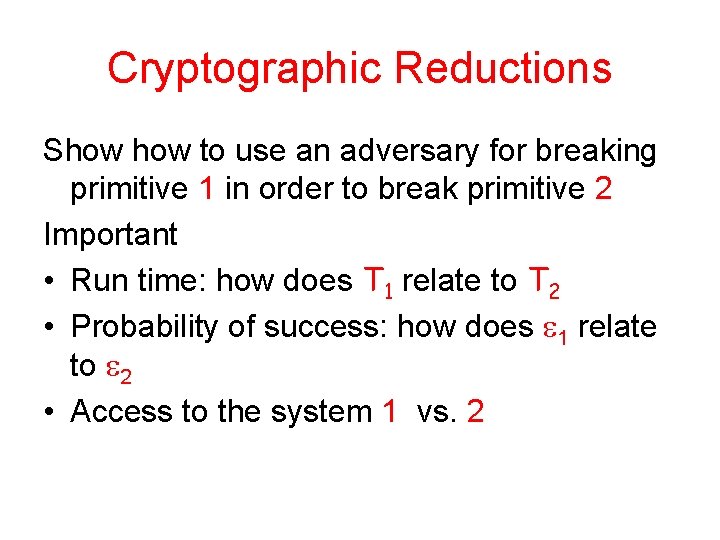 Cryptographic Reductions

Show how to use an adversary for breaking primitive 1 in order to break primitive 2

Important

• Run time: how does $T_1$ relate to $T_2$
• Probability of success: how does $\varepsilon_1$ relate to $\varepsilon_2$
• Access to the system 1 vs. 2